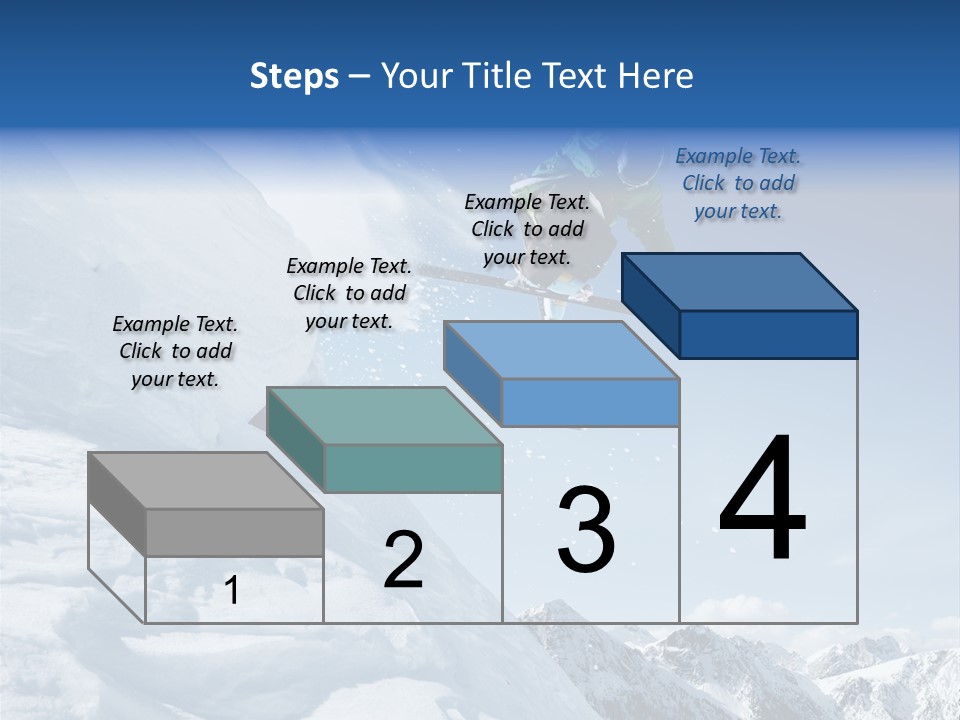 Steps – Your Title Text Here

Example Text. Click to add your text.

Example Text. Click to add your text.

Example Text. Click to add your text.

Example Text. Click to add your text.

1

2

3

4